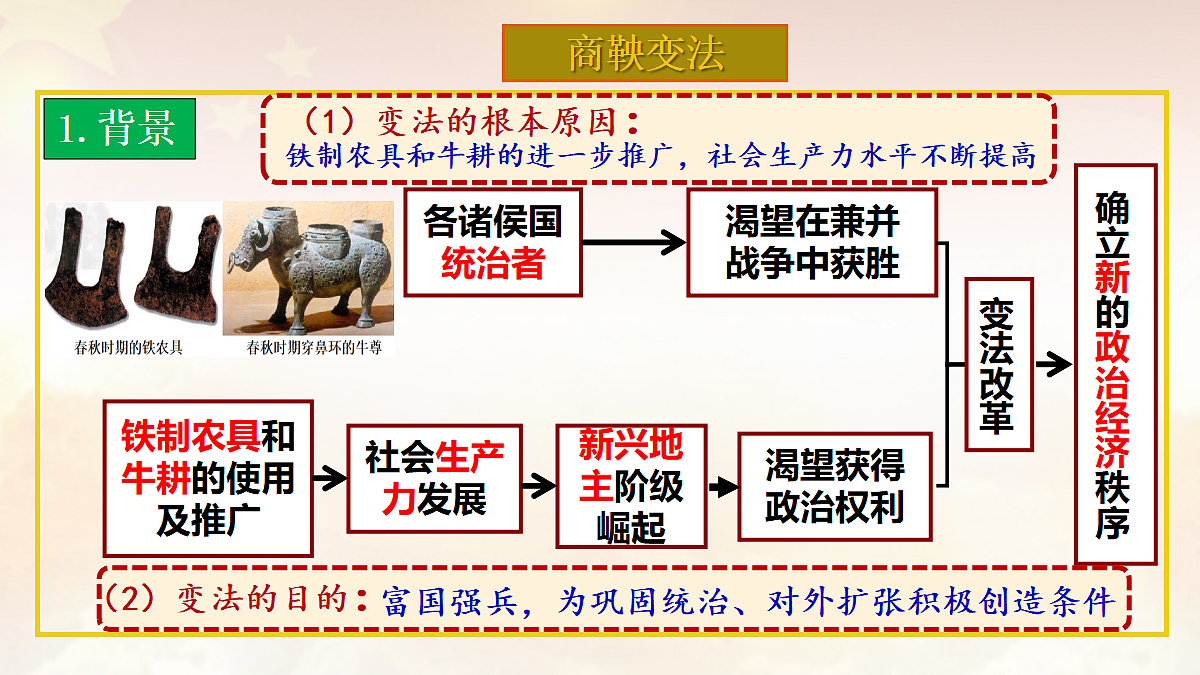 商鞅变法

1. 背景

（1）变法的根本原因：
铁制农具和牛耕的进一步推广，社会生产力水平不断提高

春秋时期的铁农具

春秋时期穿鼻环的牛尊

各诸侯国统治者

渴望在兼并战争中获胜

铁制农具和牛耕的使用及推广

社会生产力发展

新兴地主阶级崛起

渴望获得政治权利

变法改革

确立新的政治经济秩序

（2）变法的目的：富国强兵，为巩固统治、对外扩张积极创造条件